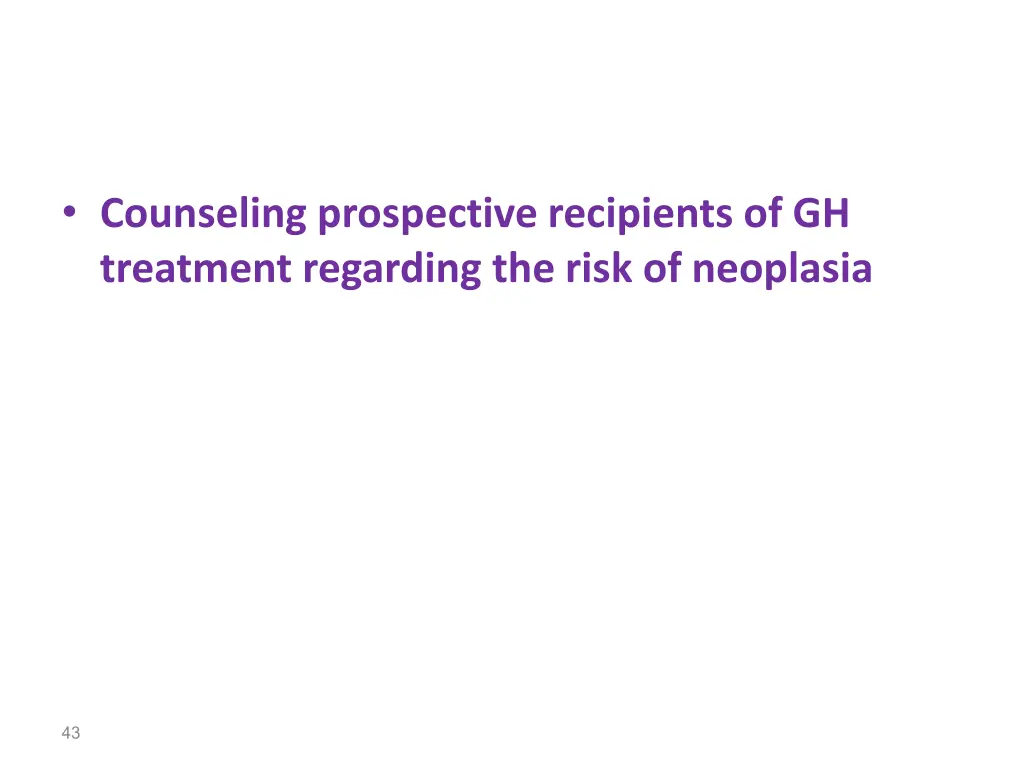 • Counseling prospective recipients of GH treatment regarding the risk of neoplasia

43